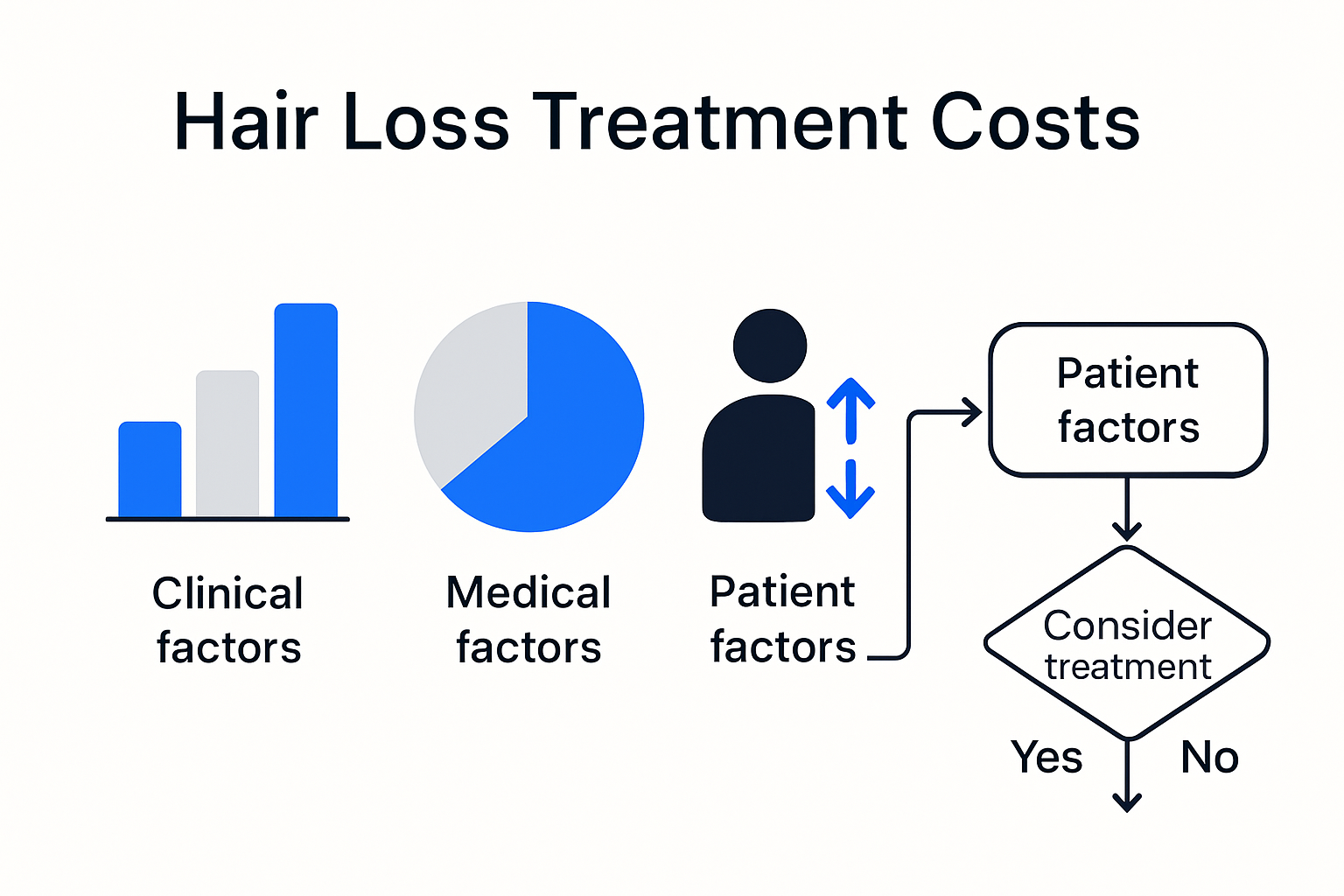 Hair Loss Treatment Costs

Clinical factors

Medical factors

Patient factors

Patient factors

Consider treatment

Yes

No